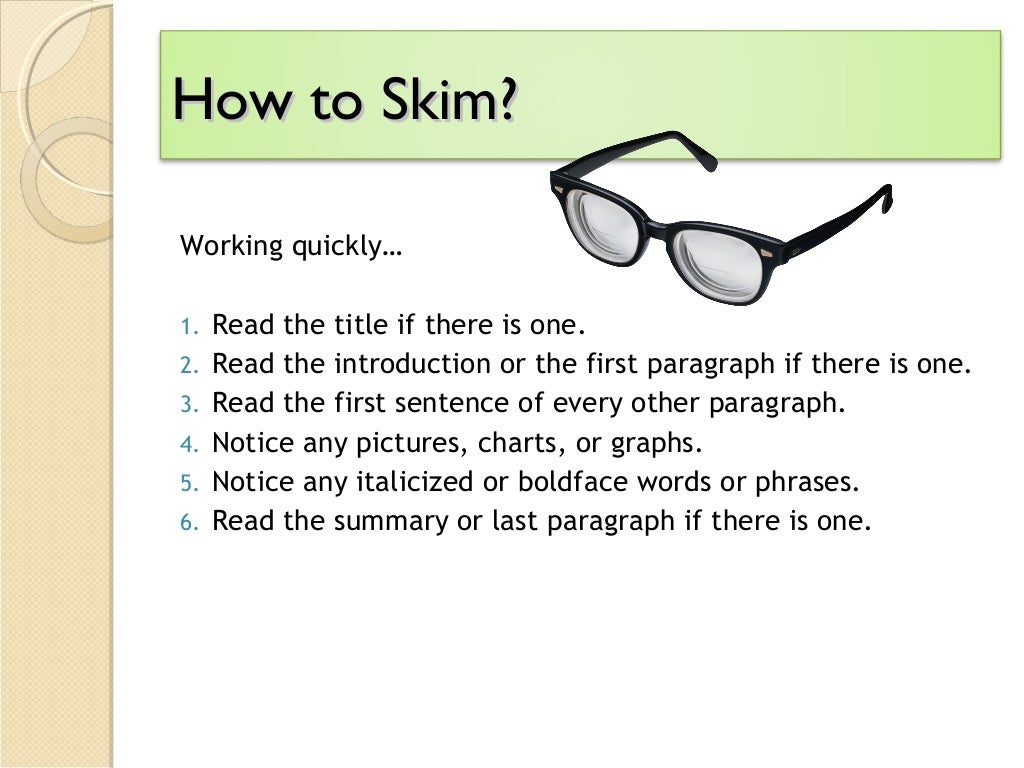 How to Skim?

Working quickly…

1. Read the title if there is one.
2. Read the introduction or the first paragraph if there is one.
3. Read the first sentence of every other paragraph.
4. Notice any pictures, charts, or graphs.
5. Notice any italicized or boldface words or phrases.
6. Read the summary or last paragraph if there is one.